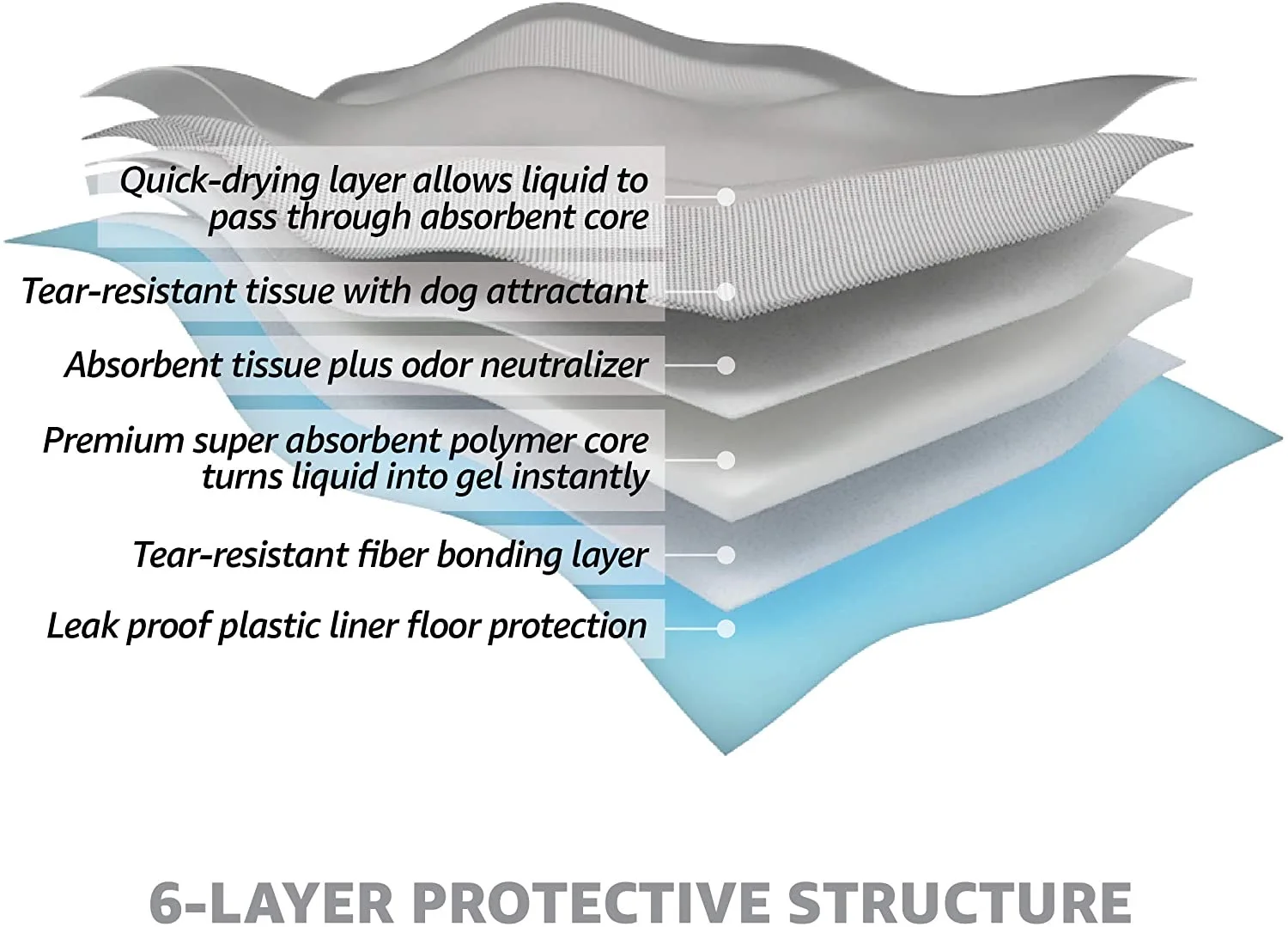 Quick-drying layer allows liquid to pass through absorbent core

Tear-resistant tissue with dog attractant

Absorbent tissue plus odor neutralizer

Premium super absorbent polymer core turns liquid into gel instantly

Tear-resistant fiber bonding layer

Leak proof plastic liner floor protection

6-LAYER PROTECTIVE STRUCTURE